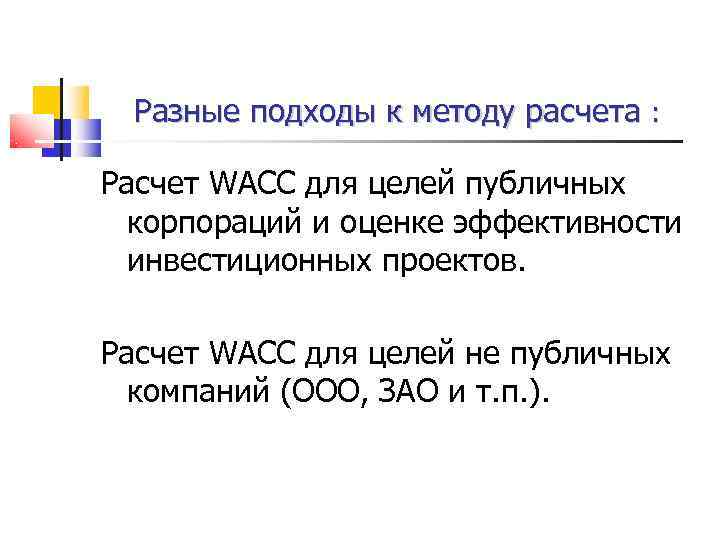 Разные подходы к методу расчета :

Расчет WACC для целей публичных корпораций и оценке эффективности инвестиционных проектов.

Расчет WACC для целей не публичных компаний (ООО, ЗАО и т.п.).